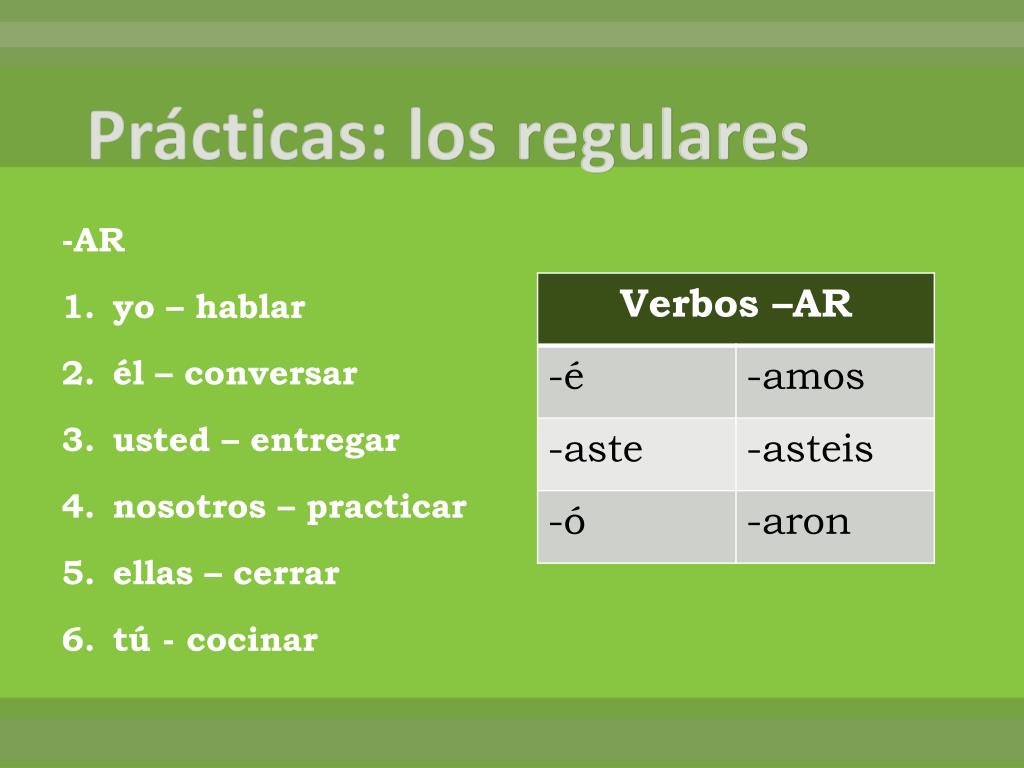 Prácticas: los regulares

-AR

1. yo – hablar
2. él – conversar
3. usted – entregar
4. nosotros – practicar
5. ellas – cerrar
6. tú - cocinar

| Verbos –AR | |
|---|---|
| -é | -amos |
| -aste | -asteis |
| -ó | -aron |